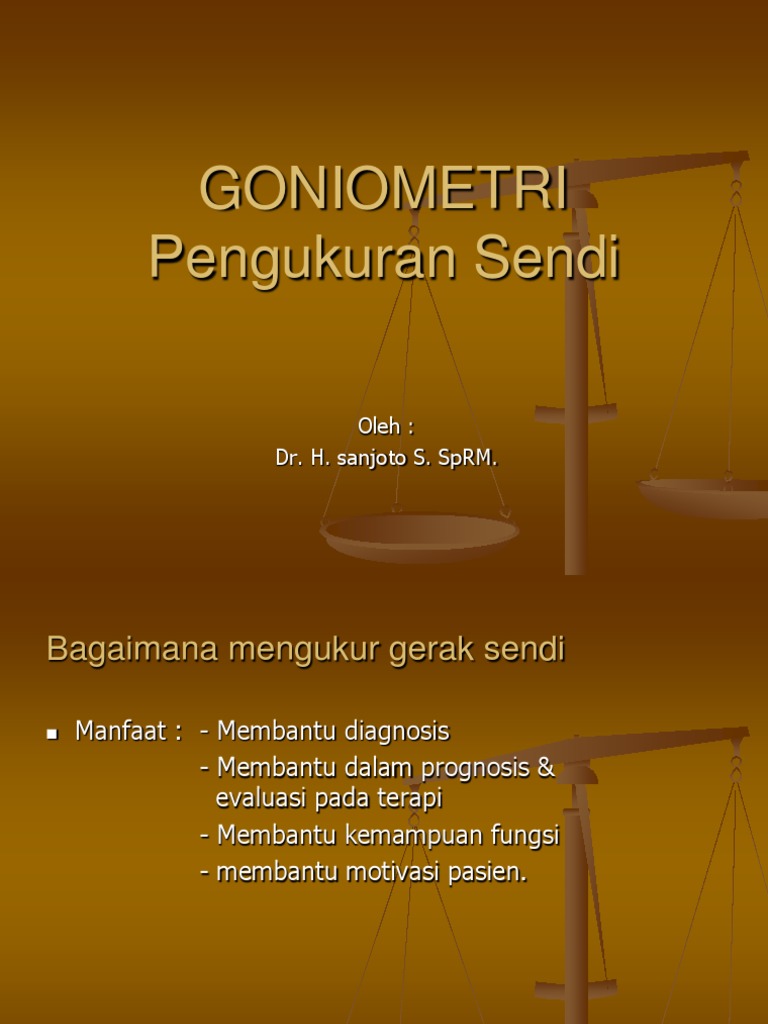 GONIOMETRI
Pengukuran Sendi

Oleh :
Dr. H. sanjoto S. SpRM.

Bagaimana mengukur gerak sendi

■ Manfaat : - Membantu diagnosis
- Membantu dalam prognosis & evaluasi pada terapi
- Membantu kemampuan fungsi
- membantu motivasi pasien.